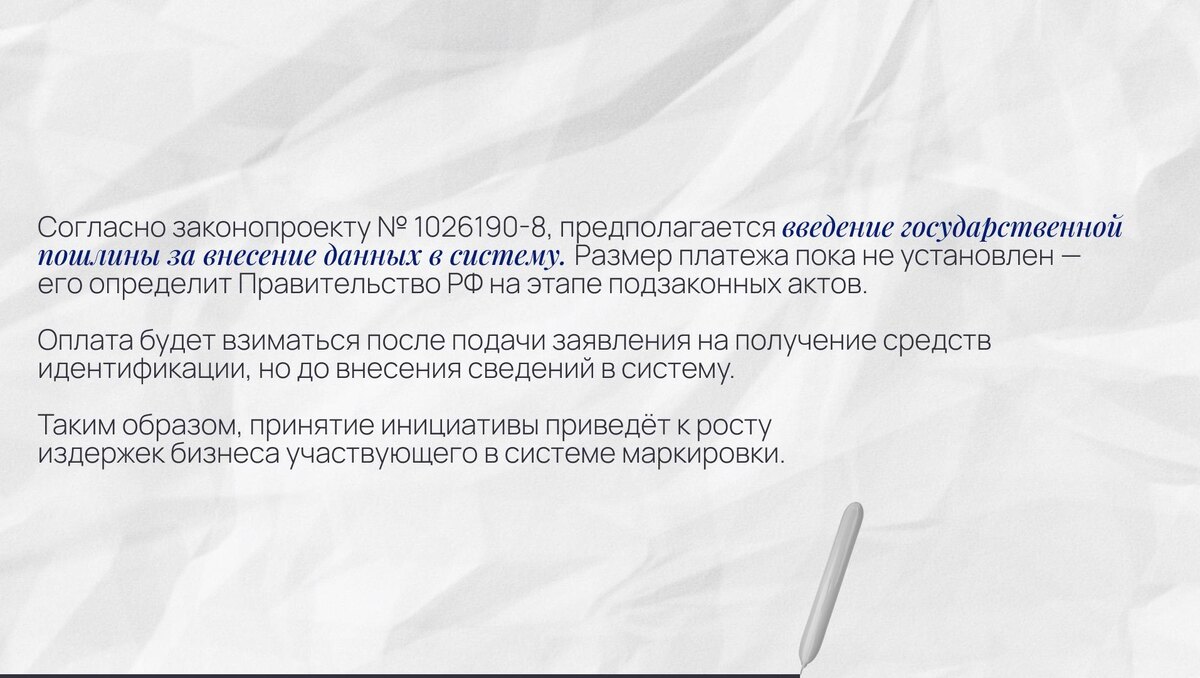 Согласно законопроекту № 1026190-8, предполагается введение государственной пошлины за внесение данных в систему. Размер платежа пока не установлен — его определит Правительство РФ на этапе подзаконных актов.

Оплата будет взиматься после подачи заявления на получение средств идентификации, но до внесения сведений в систему.

Таким образом, принятие инициативы приведёт к росту издержек бизнеса участвующего в системе маркировки.